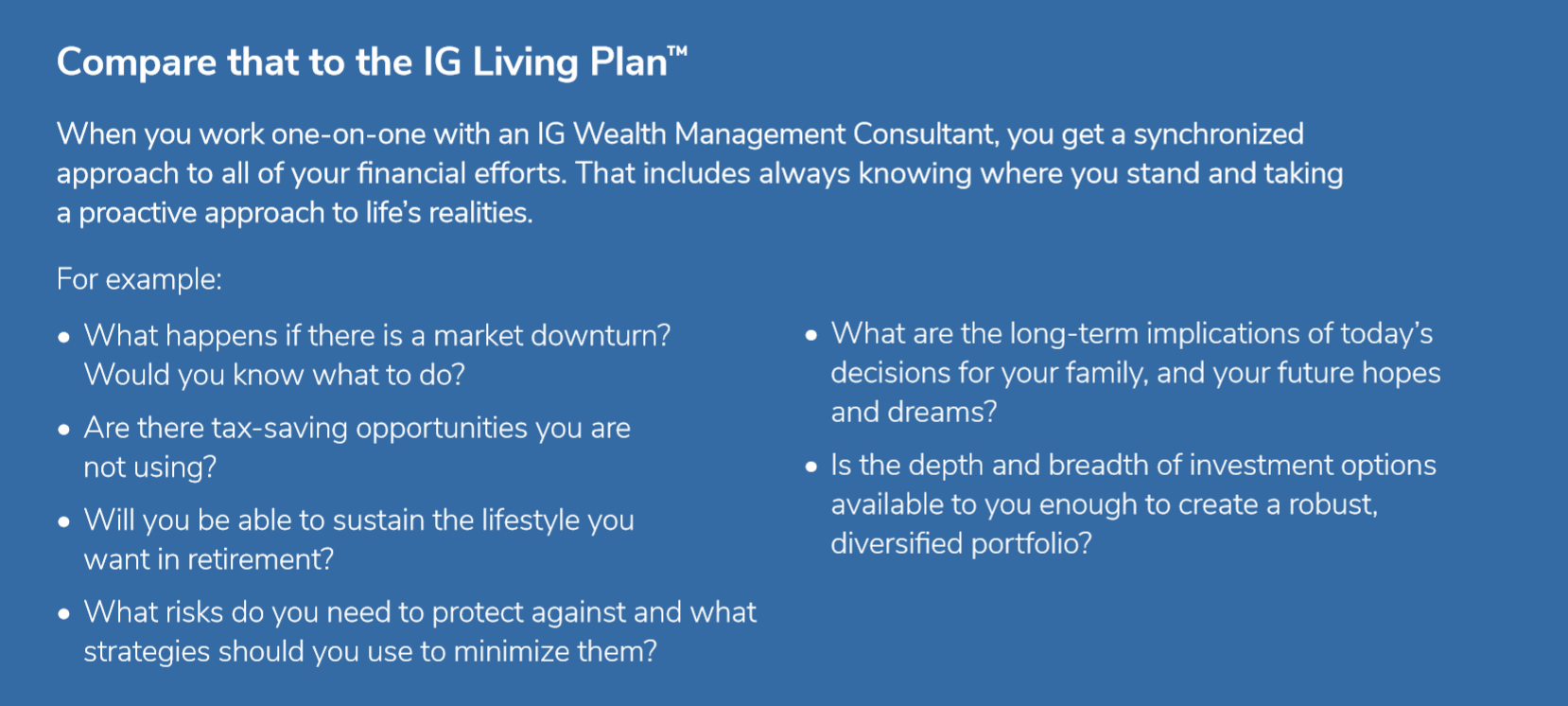 Compare that to the IG Living Plan™

When you work one-on-one with an IG Wealth Management Consultant, you get a synchronized approach to all of your financial efforts. That includes always knowing where you stand and taking a proactive approach to life's realities.

For example:

• What happens if there is a market downturn? Would you know what to do?

• Are there tax-saving opportunities you are not using?

• Will you be able to sustain the lifestyle you want in retirement?

• What risks do you need to protect against and what strategies should you use to minimize them?

• What are the long-term implications of today's decisions for your family, and your future hopes and dreams?

• Is the depth and breadth of investment options available to you enough to create a robust, diversified portfolio?